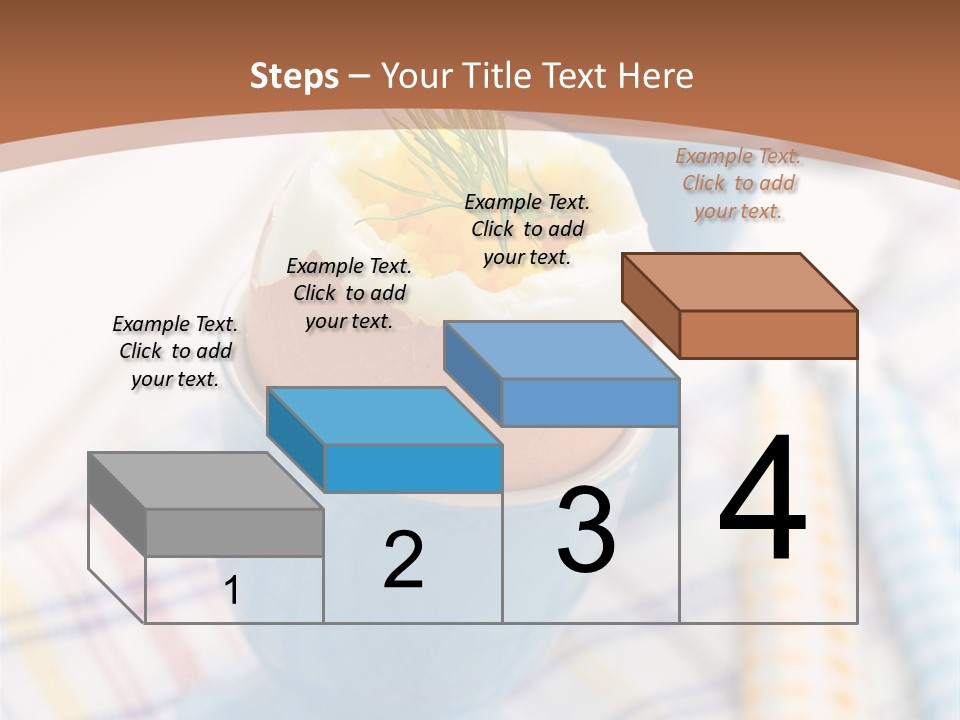 Steps – Your Title Text Here

Example Text. Click to add your text.

Example Text. Click to add your text.

Example Text. Click to add your text.

Example Text. Click to add your text.

1

2

3

4